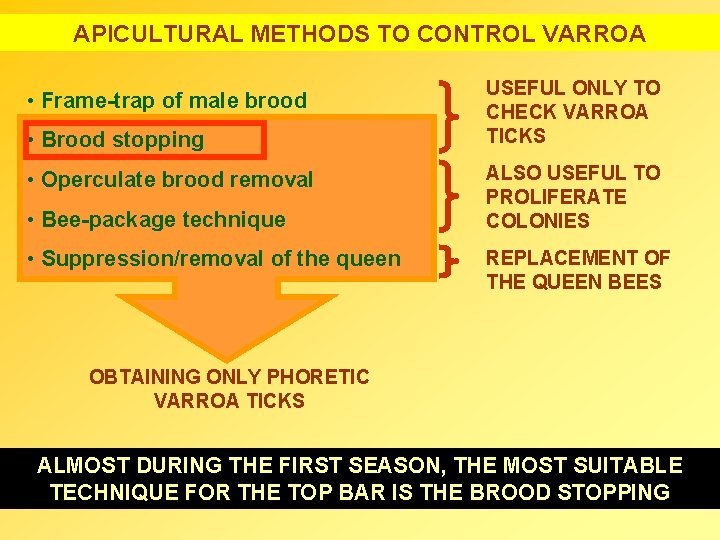 APICULTURAL METHODS TO CONTROL VARROA

• Frame-trap of male brood
• Brood stopping
• Operculate brood removal
• Bee-package technique
• Suppression/removal of the queen

USEFUL ONLY TO CHECK VARROA TICKS

ALSO USEFUL TO PROLIFERATE COLONIES

REPLACEMENT OF THE QUEEN BEES

OBTAINING ONLY PHORETIC VARROA TICKS

ALMOST DURING THE FIRST SEASON, THE MOST SUITABLE TECHNIQUE FOR THE TOP BAR IS THE BROOD STOPPING